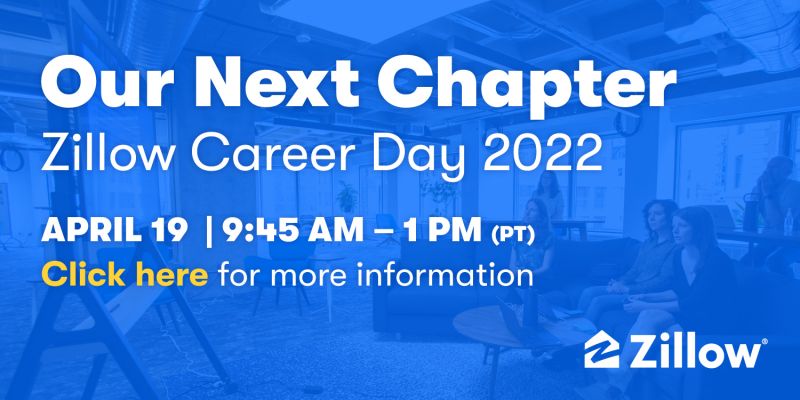 Our Next Chapter
Zillow Career Day 2022

APRIL 19 | 9:45 AM – 1 PM (PT)
Click here for more information

Zillow®